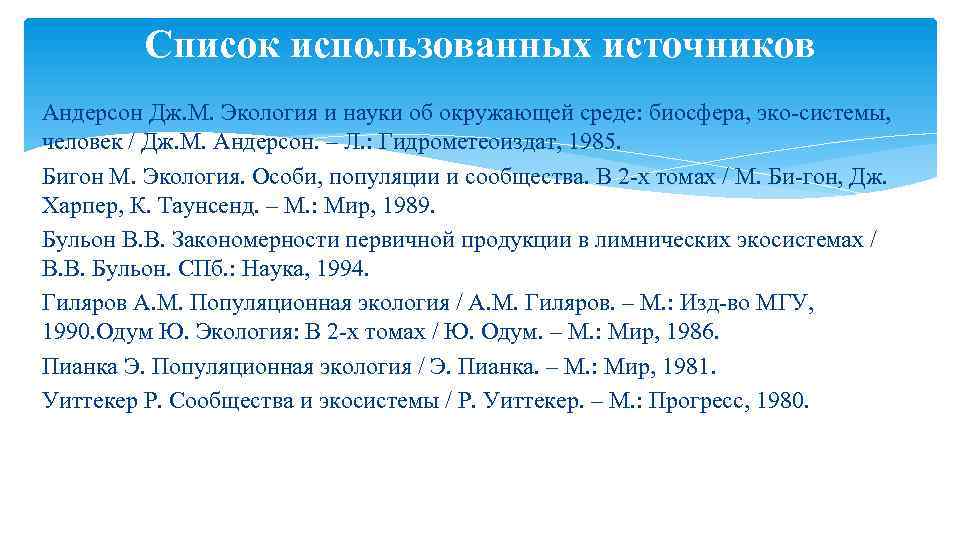 Список использованных источников

Андерсон Дж.М. Экология и науки об окружающей среде: биосфера, эко-системы, человек / Дж.М. Андерсон. – Л.: Гидрометеоиздат, 1985.

Бигон М. Экология. Особи, популяции и сообщества. В 2-х томах / М. Би-гон, Дж. Харпер, К. Таунсенд. – М.: Мир, 1989.

Бульон В.В. Закономерности первичной продукции в лимнических экосистемах / В.В. Бульон. СПб.: Наука, 1994.

Гиляров А.М. Популяционная экология / А.М. Гиляров. – М.: Изд-во МГУ, 1990.Одум Ю. Экология: В 2-х томах / Ю. Одум. – М.: Мир, 1986.

Пианка Э. Популяционная экология / Э. Пианка. – М.: Мир, 1981.

Уиттекер Р. Сообщества и экосистемы / Р. Уиттекер. – М.: Прогресс, 1980.